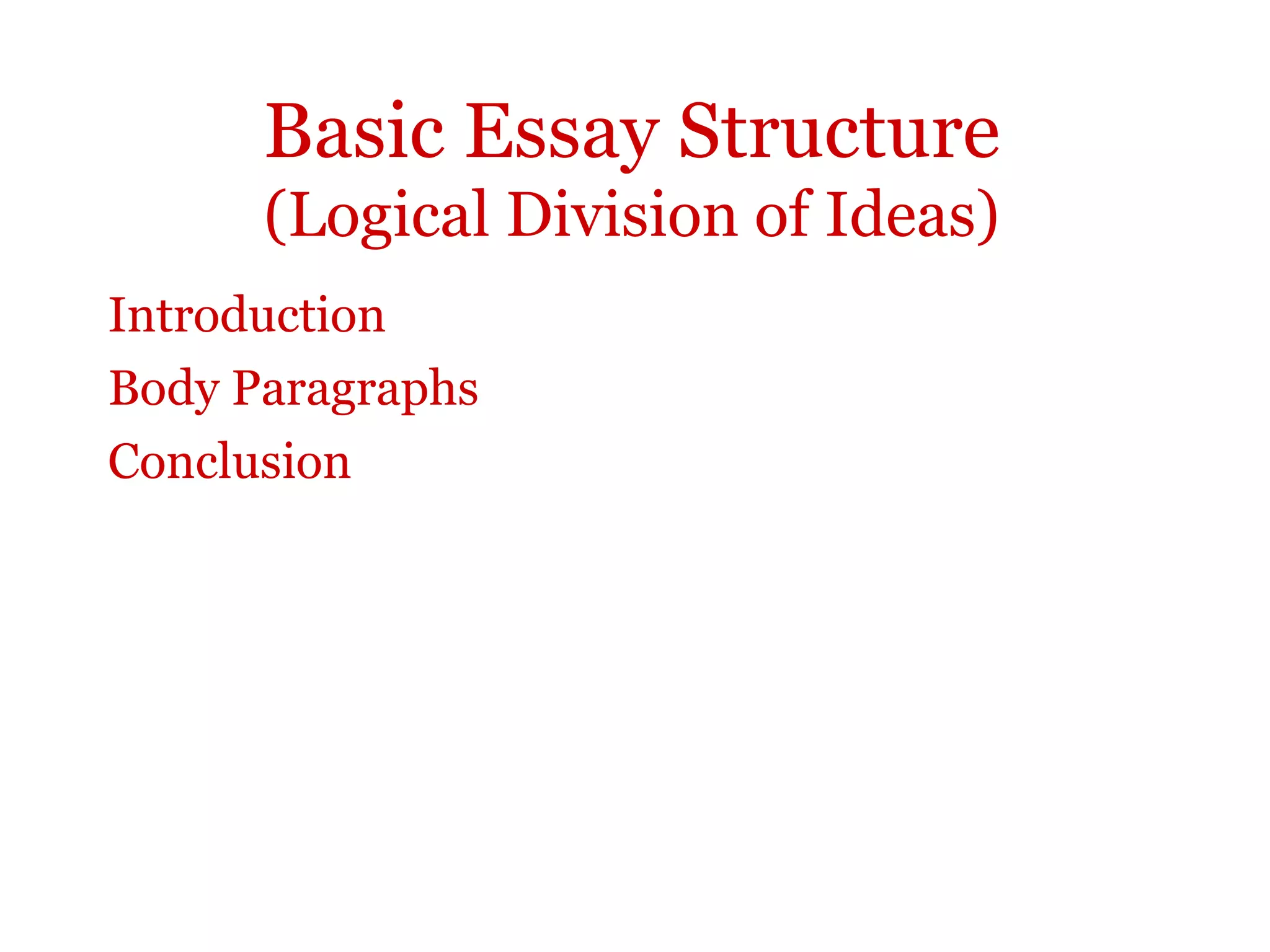 Basic Essay Structure
(Logical Division of Ideas)

Introduction

Body Paragraphs

Conclusion